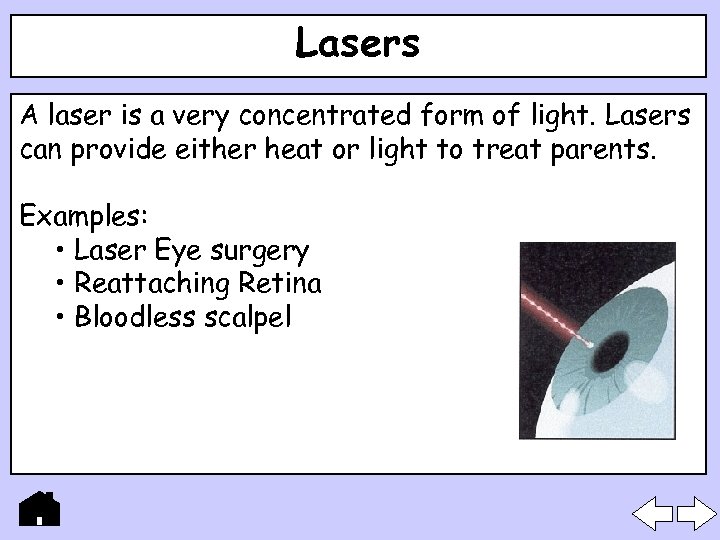 Lasers

A laser is a very concentrated form of light. Lasers can provide either heat or light to treat parents.

Examples:
• Laser Eye surgery
• Reattaching Retina
• Bloodless scalpel